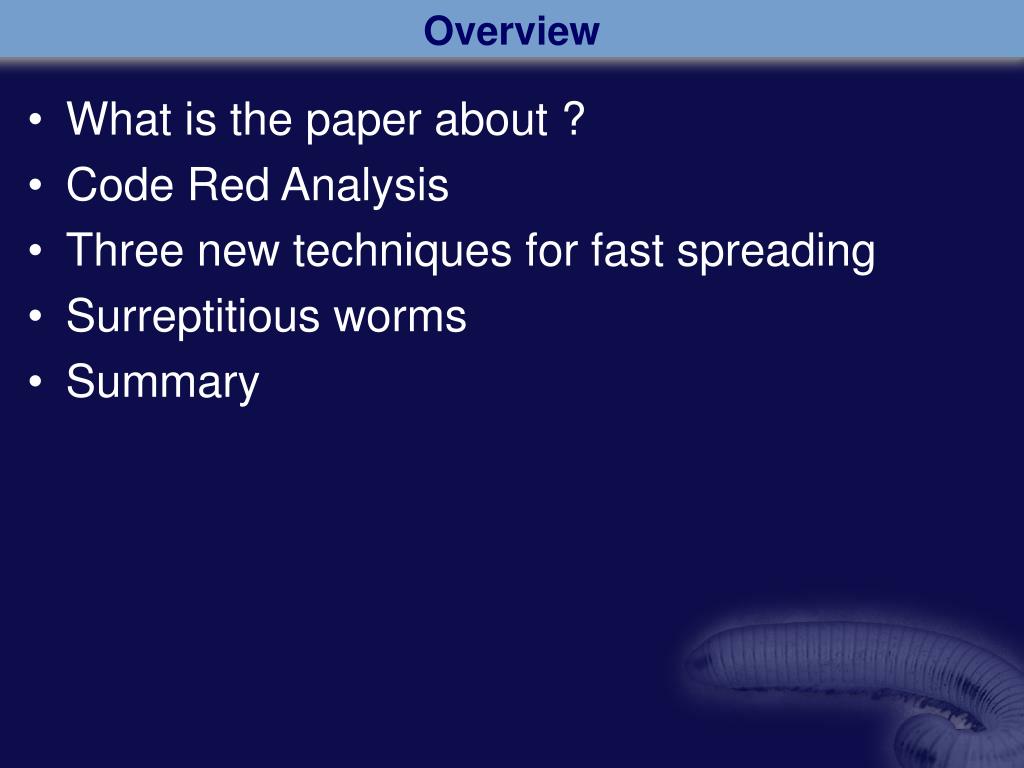 Overview

• What is the paper about ?
• Code Red Analysis
• Three new techniques for fast spreading
• Surreptitious worms
• Summary